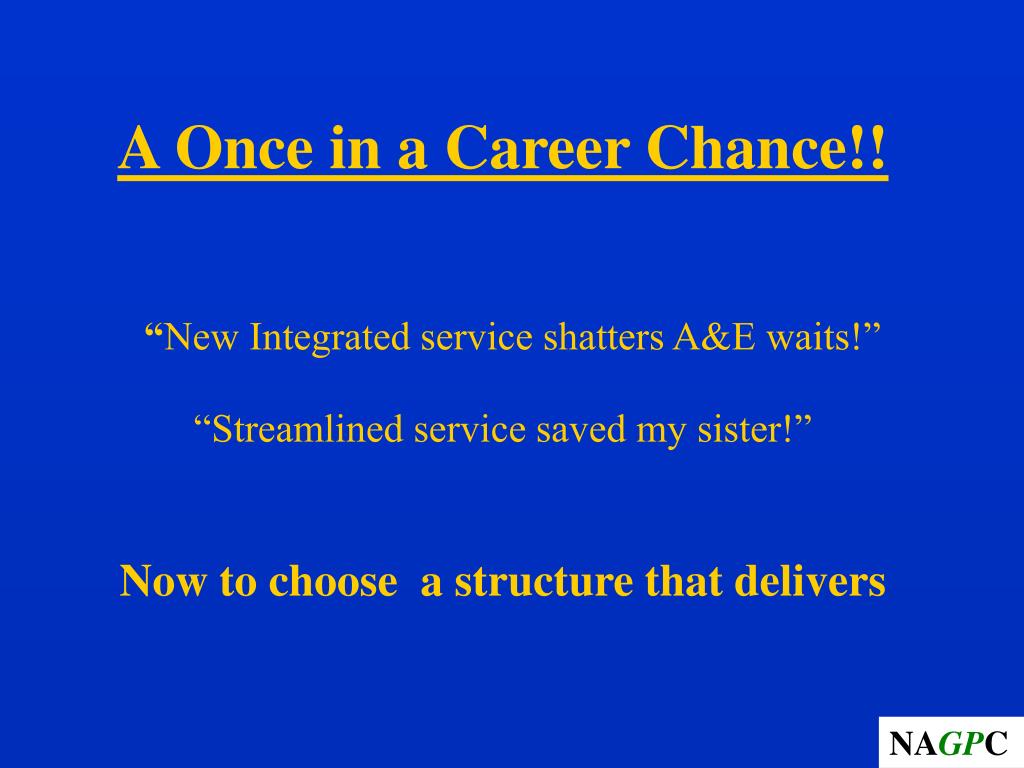 A Once in a Career Chance!!

“New Integrated service shatters A&E waits!”

“Streamlined service saved my sister!”

Now to choose a structure that delivers

NAGPC